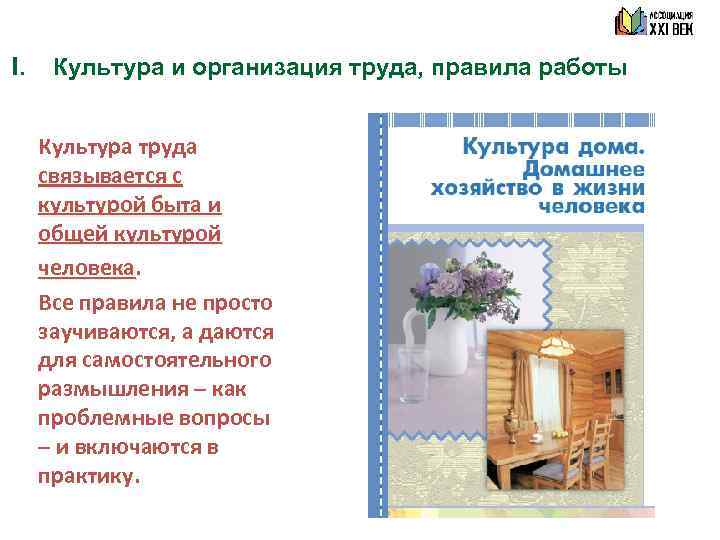 АССОЦИАЦИЯ XXI ВЕК

I. Культура и организация труда, правила работы

Культура труда связывается с культурой быта и общей культурой человека.

Все правила не просто заучиваются, а даются для самостоятельного размышления – как проблемные вопросы – и включаются в практику.

Культура дома. Домашнее хозяйство в жизни человека